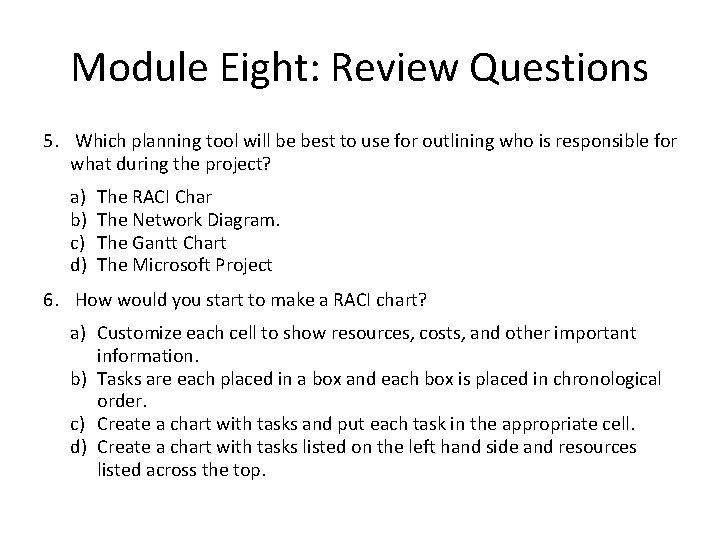 Module Eight: Review Questions

5. Which planning tool will be best to use for outlining who is responsible for what during the project?

a) The RACI Char
b) The Network Diagram.
c) The Gantt Chart
d) The Microsoft Project

6. How would you start to make a RACI chart?

a) Customize each cell to show resources, costs, and other important information.
b) Tasks are each placed in a box and each box is placed in chronological order.
c) Create a chart with tasks and put each task in the appropriate cell.
d) Create a chart with tasks listed on the left hand side and resources listed across the top.